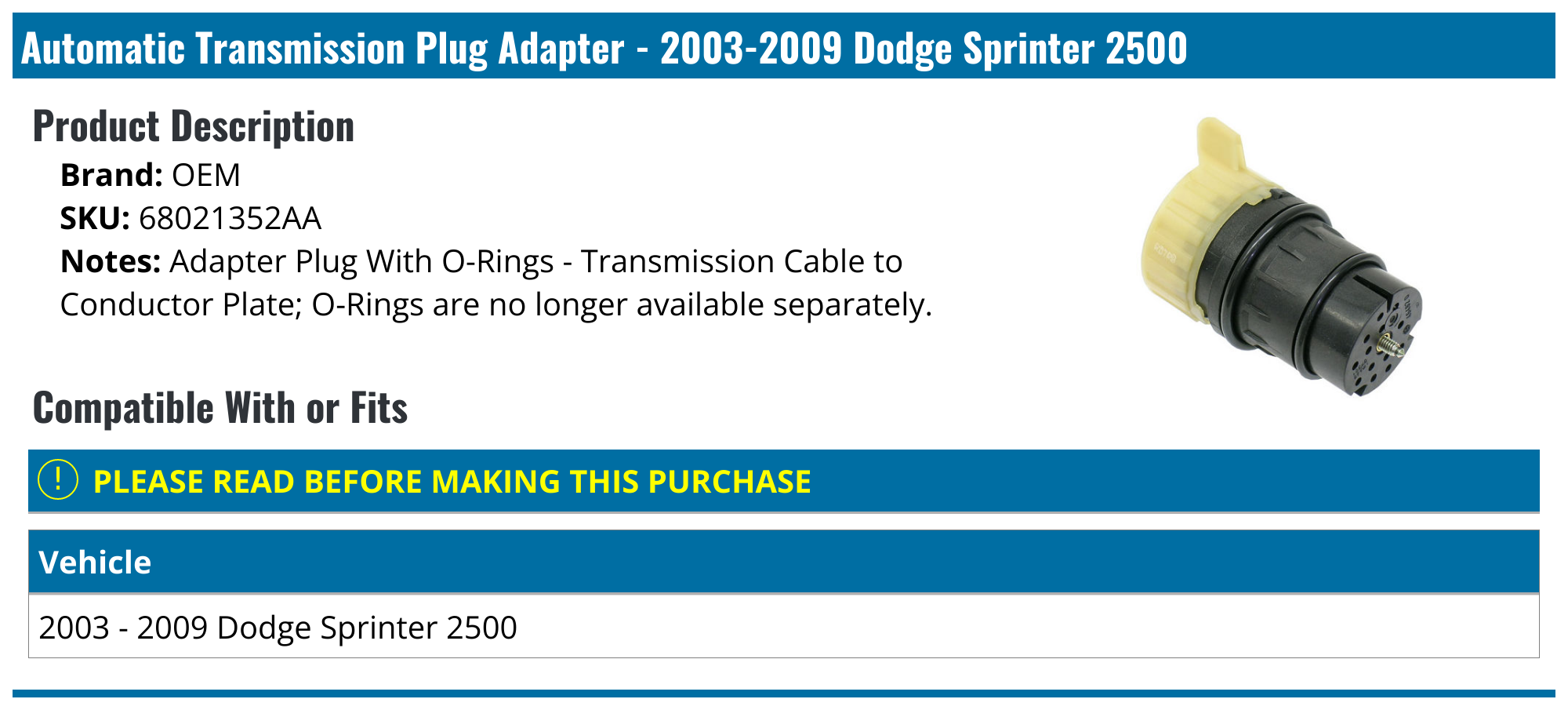 Automatic Transmission Plug Adapter - 2003-2009 Dodge Sprinter 2500

Product Description

Brand: OEM
SKU: 68021352AA
Notes: Adapter Plug With O-Rings - Transmission Cable to Conductor Plate; O-Rings are no longer available separately.

Compatible With or Fits

! PLEASE READ BEFORE MAKING THIS PURCHASE

| Vehicle |
|---|
| 2003 - 2009 Dodge Sprinter 2500 |